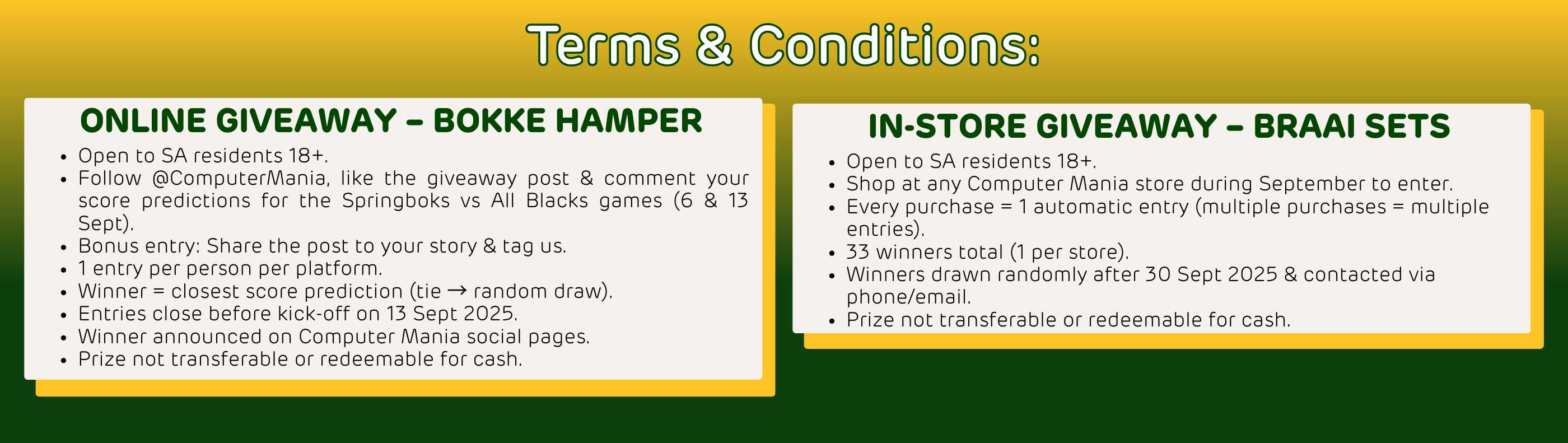 Terms & Conditions:

ONLINE GIVEAWAY – BOKKE HAMPER

- Open to SA residents 18+.
- Follow @ComputerMania, like the giveaway post & comment your score predictions for the Springboks vs All Blacks games (6 & 13 Sept).
- Bonus entry: Share the post to your story & tag us.
- 1 entry per person per platform.
- Winner = closest score prediction (tie → random draw).
- Entries close before kick-off on 13 Sept 2025.
- Winner announced on Computer Mania social pages.
- Prize not transferable or redeemable for cash.

IN-STORE GIVEAWAY – BRAAI SETS

- Open to SA residents 18+.
- Shop at any Computer Mania store during September to enter.
- Every purchase = 1 automatic entry (multiple purchases = multiple entries).
- 33 winners total (1 per store).
- Winners drawn randomly after 30 Sept 2025 & contacted via phone/email.
- Prize not transferable or redeemable for cash.